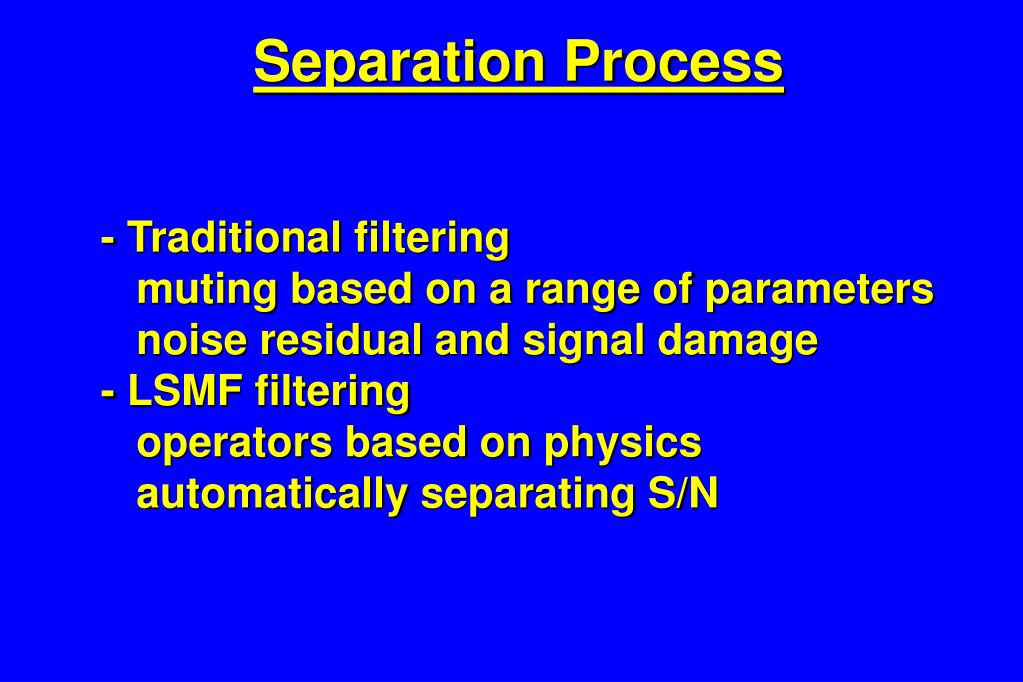 Separation Process

- Traditional filtering
muting based on a range of parameters
noise residual and signal damage
- LSMF filtering
operators based on physics
automatically separating S/N